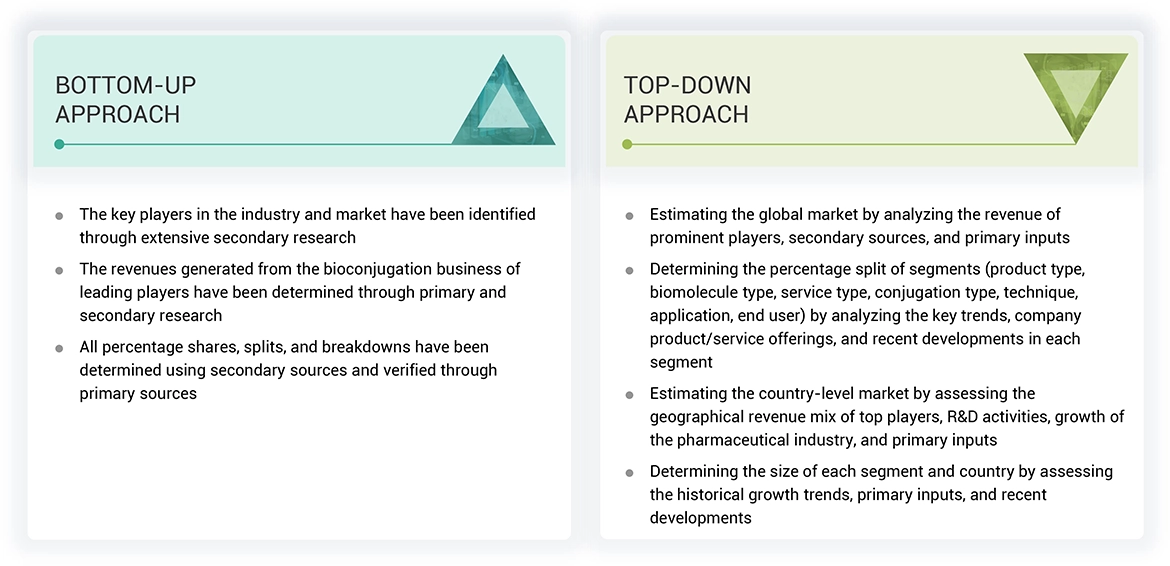 BOTTOM-UP APPROACH

- The key players in the industry and market have been identified through extensive secondary research
- The revenues generated from the bioconjugation business of leading players have been determined through primary and secondary research
- All percentage shares, splits, and breakdowns have been determined using secondary sources and verified through primary sources

TOP-DOWN APPROACH

- Estimating the global market by analyzing the revenue of prominent players, secondary sources, and primary inputs
- Determining the percentage split of segments (product type, biomolecule type, service type, conjugation type, technique, application, end user) by analyzing the key trends, company product/service offerings, and recent developments in each segment
- Estimating the country-level market by assessing the geographical revenue mix of top players, R&D activities, growth of the pharmaceutical industry, and primary inputs
- Determining the size of each segment and country by assessing the historical growth trends, primary inputs, and recent developments